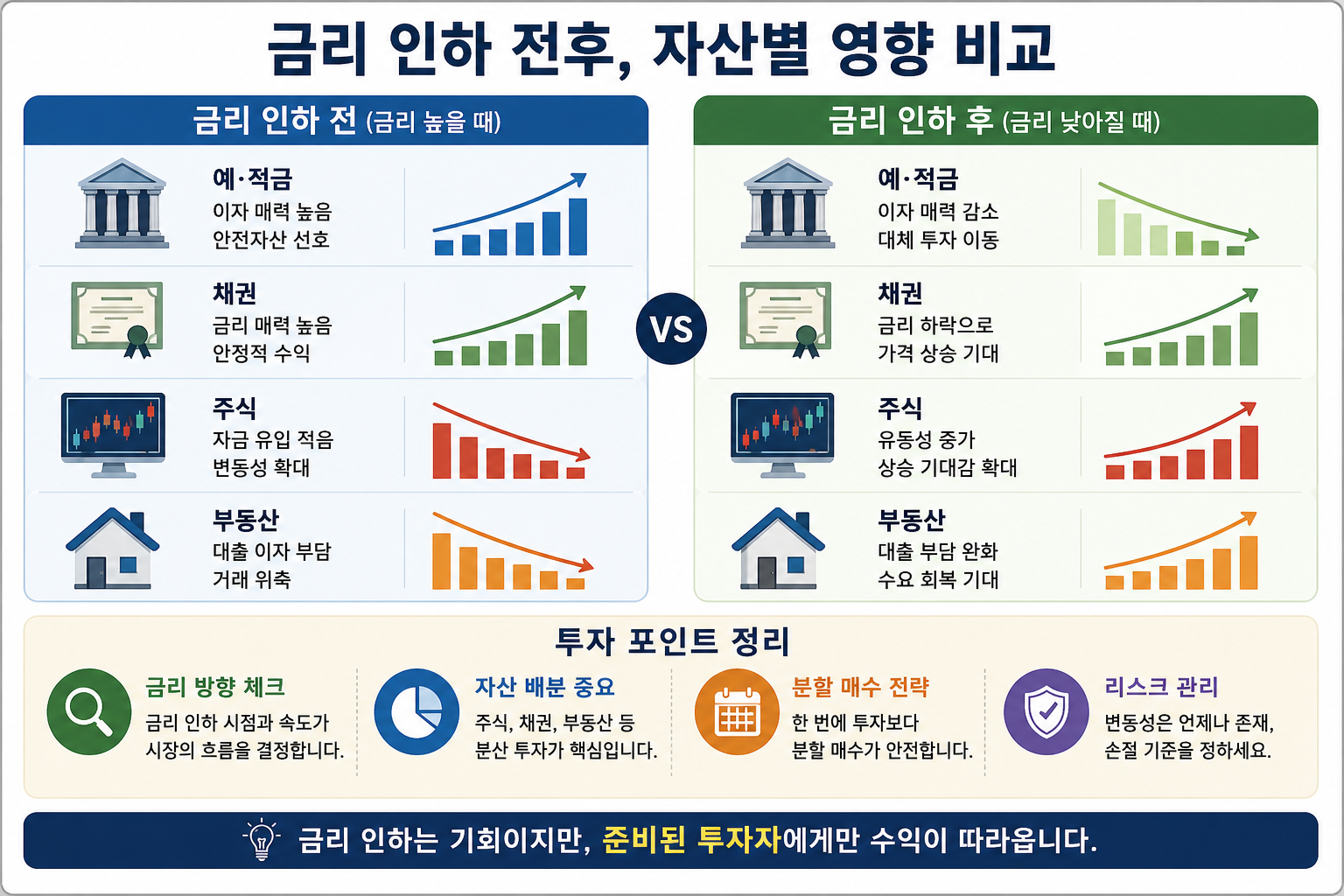 금리 인하 전후, 자산별 영향 비교

금리 인하 전 (금리 높을 때)

예·적금
이자 매력 높음
안전자산 선호

채권
금리 매력 높음
안정적 수익

주식
자금 유입 적음
변동성 확대

부동산
대출 이자 부담
거래 위축

VS

금리 인하 후 (금리 낮아질 때)

예·적금
이자 매력 감소
대체 투자 이동

채권
금리 하락으로
가격 상승 기대

주식
유동성 증가
상승 기대감 확대

부동산
대출 부담 완화
수요 회복 기대

투자 포인트 정리

금리 방향 체크
금리 인하 시점과 속도가 시장의 흐름을 결정합니다.

자산 배분 중요
주식, 채권, 부동산 등 분산 투자가 핵심입니다.

분할 매수 전략
한 번에 투자보다 분할 매수가 안전합니다.

리스크 관리
변동성은 언제나 존재, 손절 기준을 정하세요.

금리 인하는 기회이지만, 준비된 투자자에게만 수익이 따라옵니다.